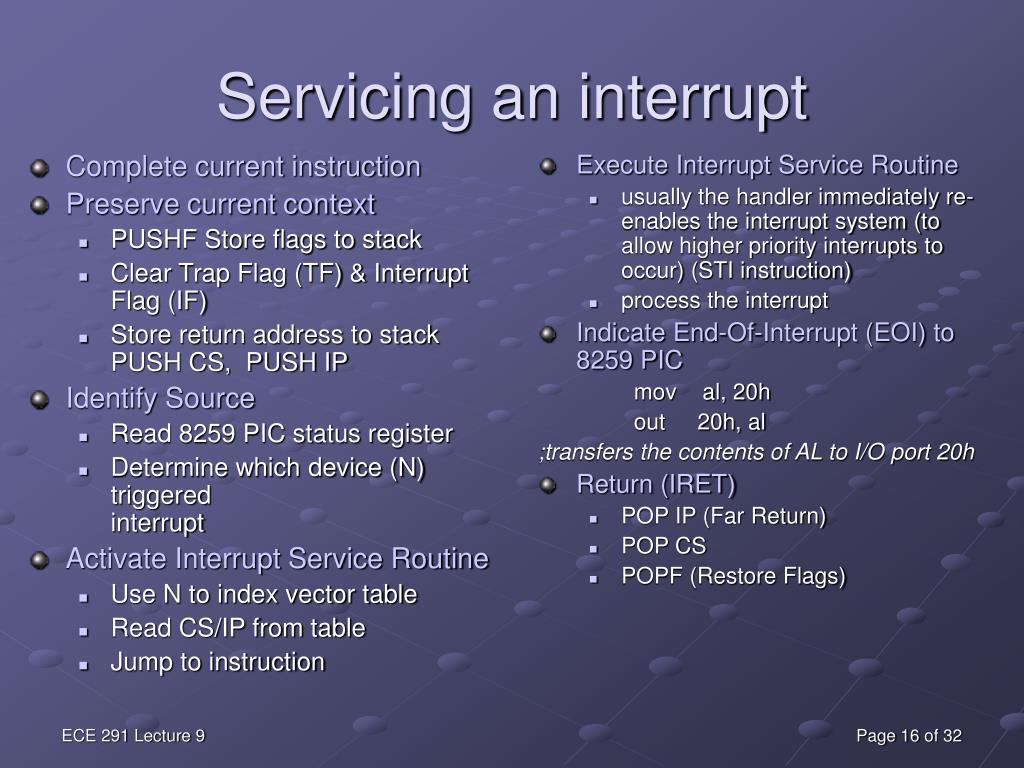 Servicing an interrupt

Complete current instruction
Preserve current context
PUSHF Store flags to stack
Clear Trap Flag (TF) & Interrupt Flag (IF)
Store return address to stack PUSH CS, PUSH IP
Identify Source
Read 8259 PIC status register
Determine which device (N) triggered interrupt
Activate Interrupt Service Routine
Use N to index vector table
Read CS/IP from table
Jump to instruction

Execute Interrupt Service Routine
usually the handler immediately re-enables the interrupt system (to allow higher priority interrupts to occur) (STI instruction)
process the interrupt
Indicate End-Of-Interrupt (EOI) to 8259 PIC
mov al, 20h
out 20h, al
;transfers the contents of AL to I/O port 20h
Return (IRET)
POP IP (Far Return)
POP CS
POPF (Restore Flags)

ECE 291 Lecture 9
Page 16 of 32